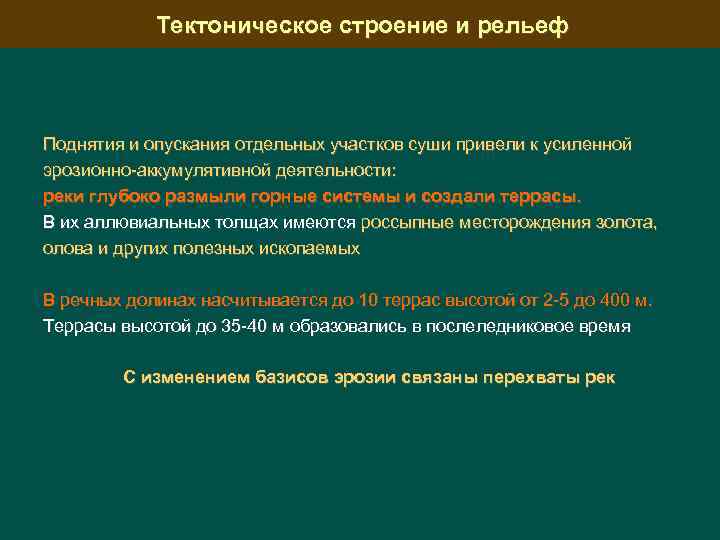 Тектоническое строение и рельеф

Поднятия и опускания отдельных участков суши привели к усиленной эрозионно-аккумулятивной деятельности:
реки глубоко размыли горные системы и создали террасы.
В их аллювиальных толщах имеются россыпные месторождения золота, олова и других полезных ископаемых

В речных долинах насчитывается до 10 террас высотой от 2-5 до 400 м.
Террасы высотой до 35-40 м образовались в послеледниковое время

С изменением базисов эрозии связаны перехваты рек